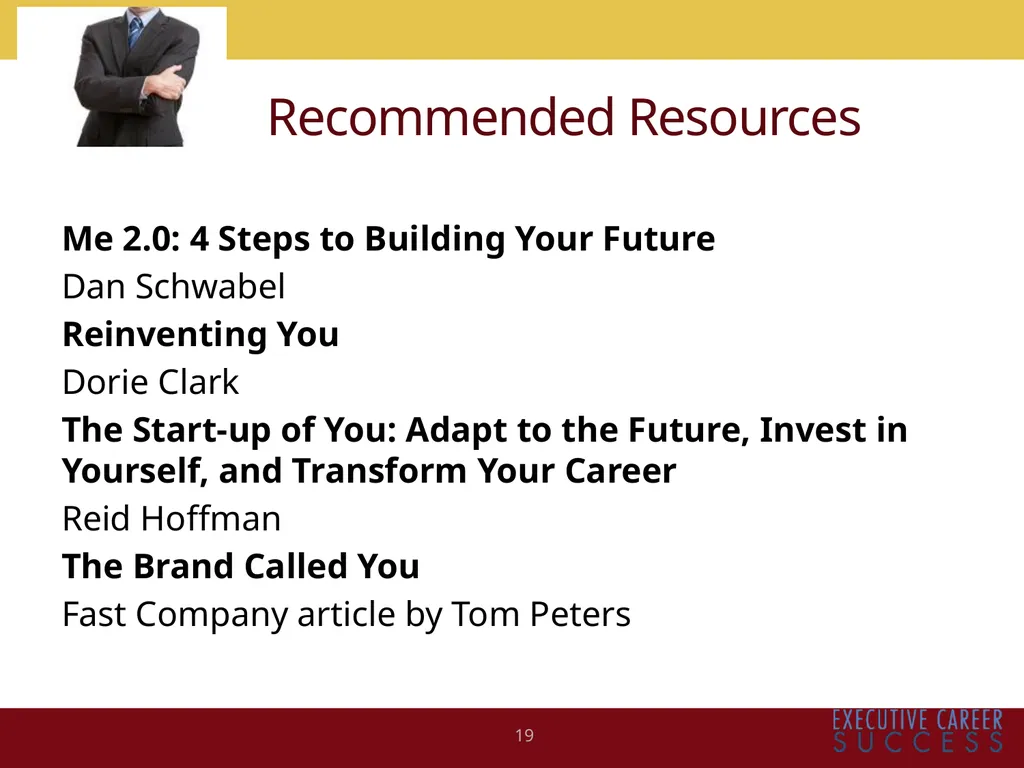 Recommended Resources

Me 2.0: 4 Steps to Building Your Future

Dan Schwabel

Reinventing You

Dorie Clark

The Start-up of You: Adapt to the Future, Invest in Yourself, and Transform Your Career

Reid Hoffman

The Brand Called You

Fast Company article by Tom Peters

19

EXECUTIVE CAREER
SUCCESS